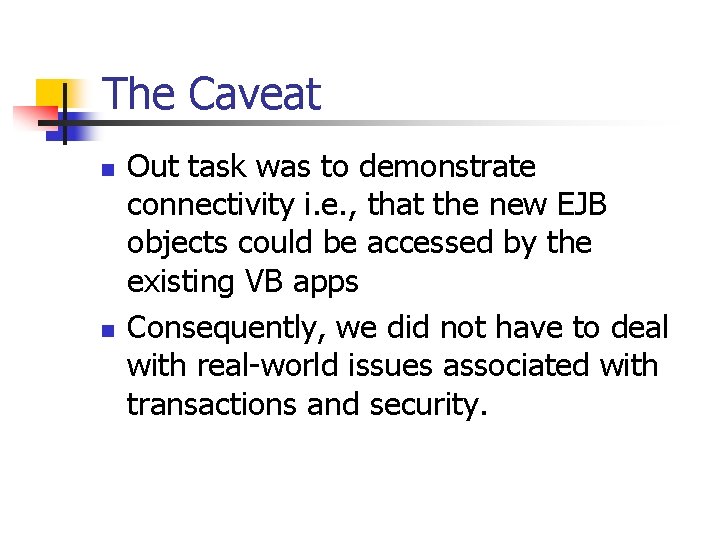 The Caveat

- Out task was to demonstrate connectivity i.e., that the new EJB objects could be accessed by the existing VB apps
- Consequently, we did not have to deal with real-world issues associated with transactions and security.